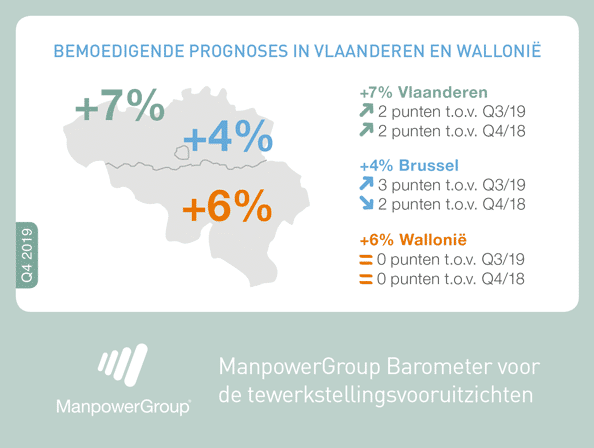 BEMOEDIGENDE PROGNOSES IN VLAANDEREN EN WALLONIË

+7%

+4%

+6%

Q4 2019

+7% Vlaanderen
↗ 2 punten t.o.v. Q3/19
↗ 2 punten t.o.v. Q4/18

+4% Brussel
↗ 3 punten t.o.v. Q3/19
↘ 2 punten t.o.v. Q4/18

+6% Wallonië
= 0 punten t.o.v. Q3/19
= 0 punten t.o.v. Q4/18

ManpowerGroup

ManpowerGroup Barometer voor de tewerkstellingsvooruitzichten